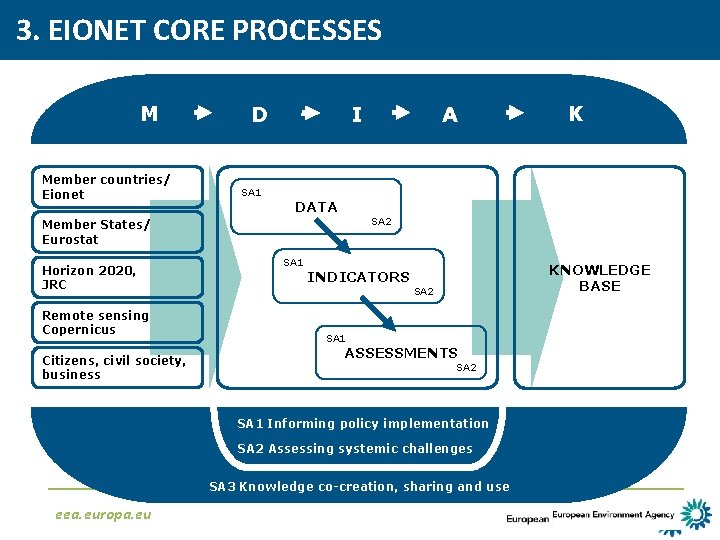 3. EIONET CORE PROCESSES

M D I A K

Member countries/ Eionet

Member States/ Eurostat

Horizon 2020, JRC

Remote sensing Copernicus

Citizens, civil society, business

SA1 DATA SA2

SA1 INDICATORS SA2

SA1 ASSESSMENTS SA2

KNOWLEDGE BASE

SA1 Informing policy implementation

SA2 Assessing systemic challenges

SA3 Knowledge co-creation, sharing and use

eea.europa.eu

European European Environment Agency